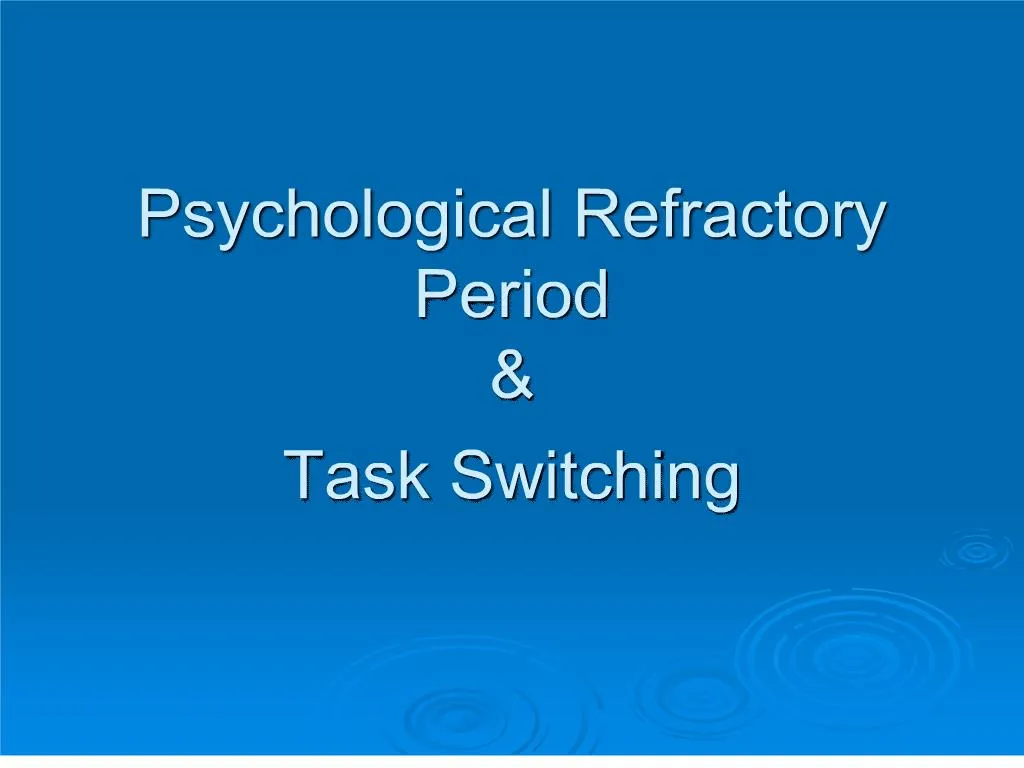 Psychological Refractory Period
&
Task Switching